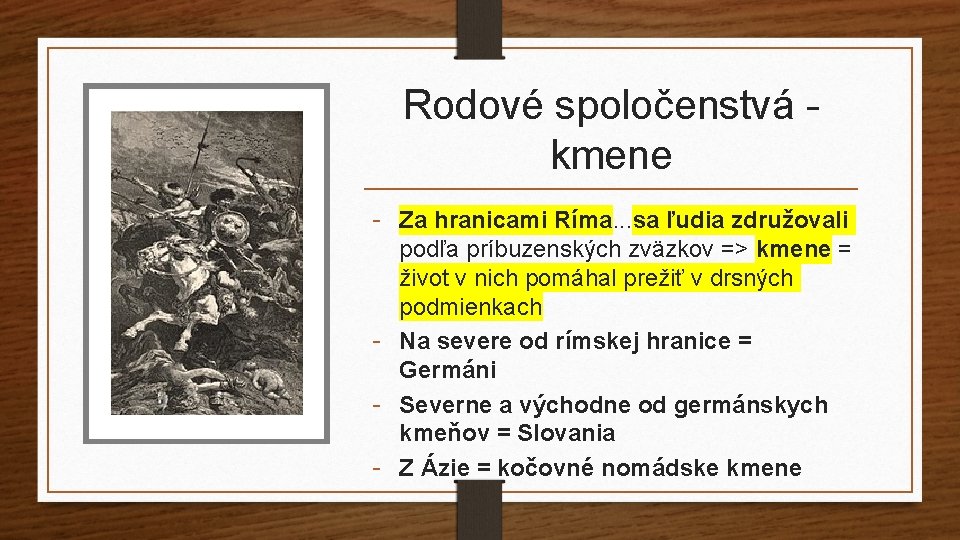 Rodové spoločenstvá - kmene

- Za hranicami Ríma...sa ľudia združovali podľa príbuzenských zväzkov => kmene = život v nich pomáhal prežiť v drsných podmienkach
- Na severe od rímskej hranice = Germáni
- Severne a východne od germánskych kmeňov = Slovania
- Z Ázie = kočovné nomádske kmene